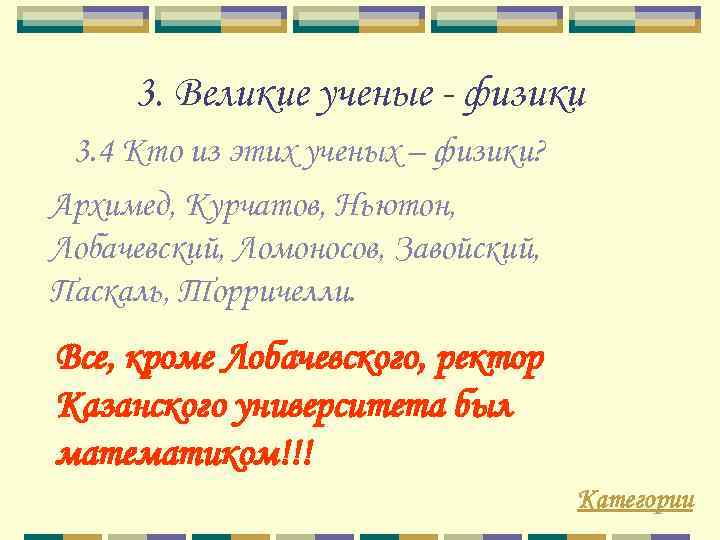 3. Великие ученые - физики

3.4 Кто из этих ученых – физики?

Архимед, Курчатов, Ньютон, Лобачевский, Ломоносов, Завойский, Паскаль, Торричелли.

Все, кроме Лобачевского, ректор Казанского университета был математиком!!!

Категории